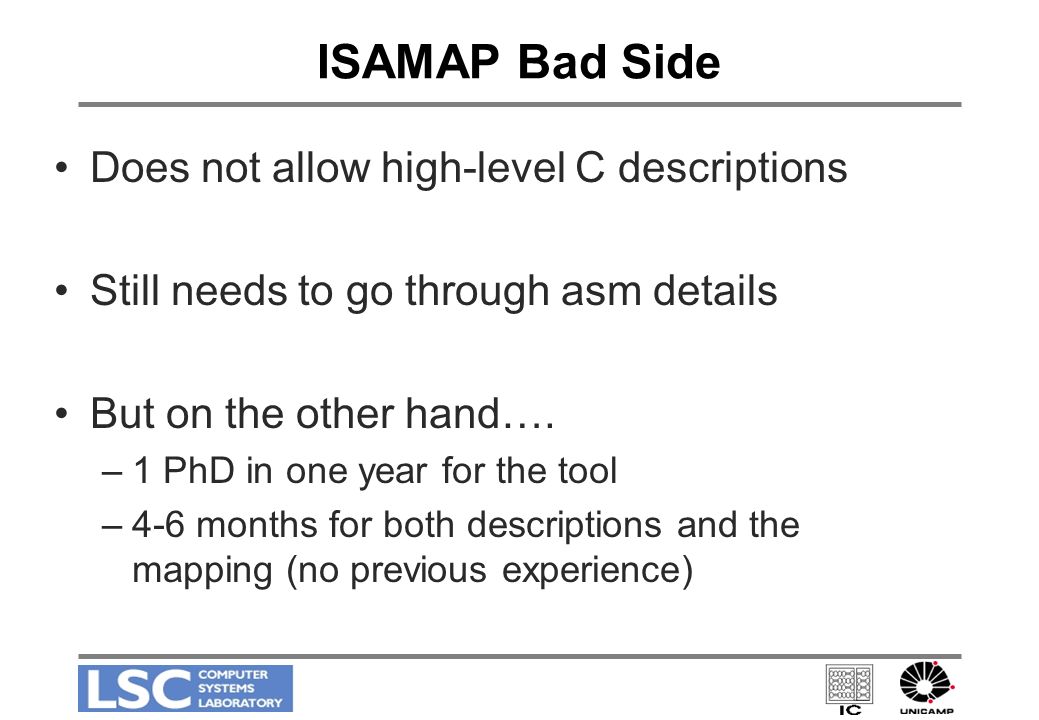 ISAMAP Bad Side

• Does not allow high-level C descriptions

• Still needs to go through asm details

• But on the other hand….
– 1 PhD in one year for the tool
– 4-6 months for both descriptions and the mapping (no previous experience)

LSC COMPUTER SYSTEMS LABORATORY

IC

UNICAMP